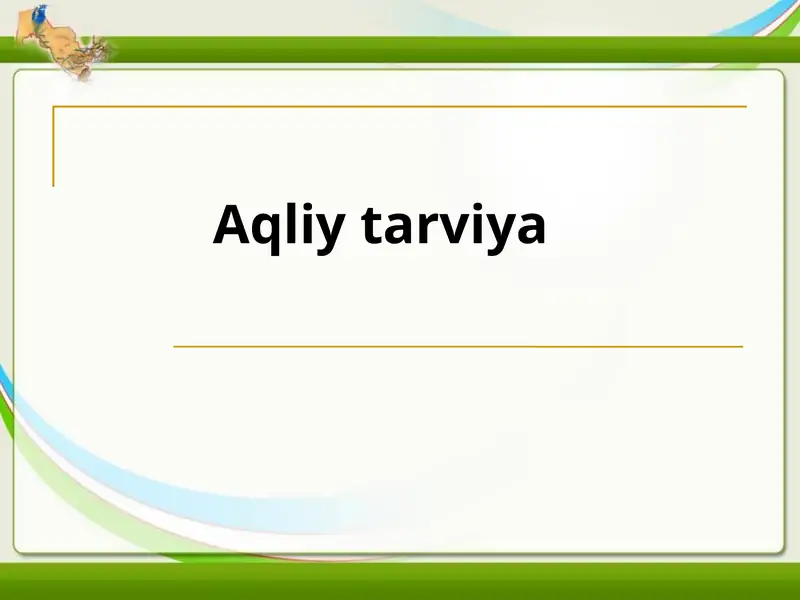 Aqliy tarviya